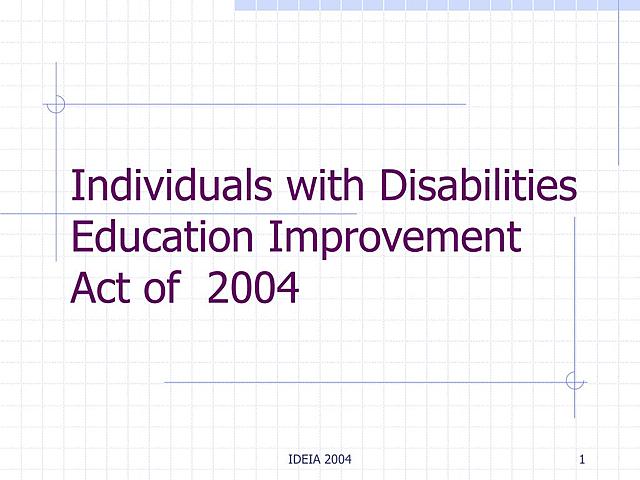 Individuals with Disabilities Education Improvement Act of  2004

IDEIA 2004

1